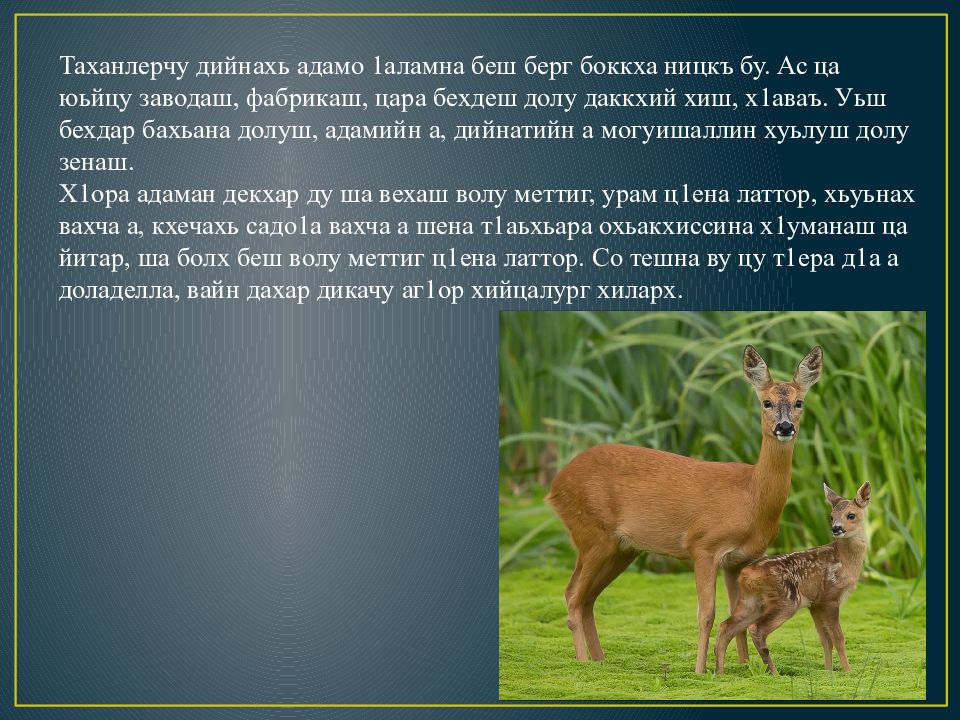 Таханлерчу дийнахь адамо 1аламна беш берг боккха ницкъ бу. Ас ца юьйцу заводаш, фабрикаш, цара бехдеш долу даккхий хиш, х1аваъ. Уьш бехдар бахьана долуш, адамийн а, дийнатийн а могуишаллин хуьлуш долу зенаш.
Х1ора адаман декхар ду ша вехаш волу меттиг, урам ц1ена латтор, хьуьнах вахча а, кхечахь садо1а вахча а шена т1аьхьара охьакхиссина х1уманаш ца йитар, ша болх беш волу меттиг ц1ена латтор. Со тешна ву цу т1ера д1а а доладелла, вайн дахар дикачу аг1ор хийцалург хиларх.